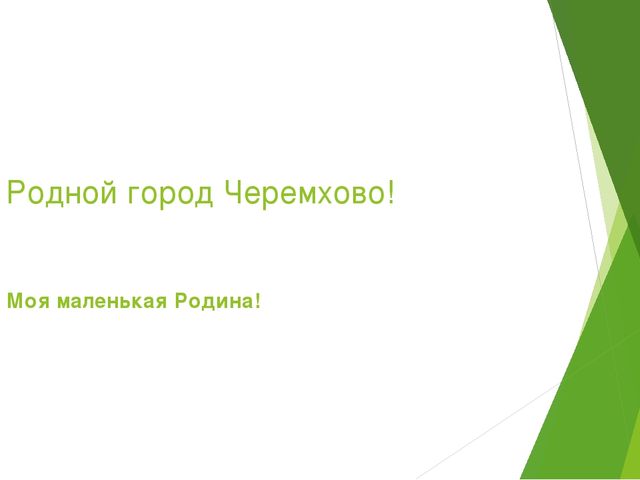 Родной город Черемхово!

Моя маленькая Родина!